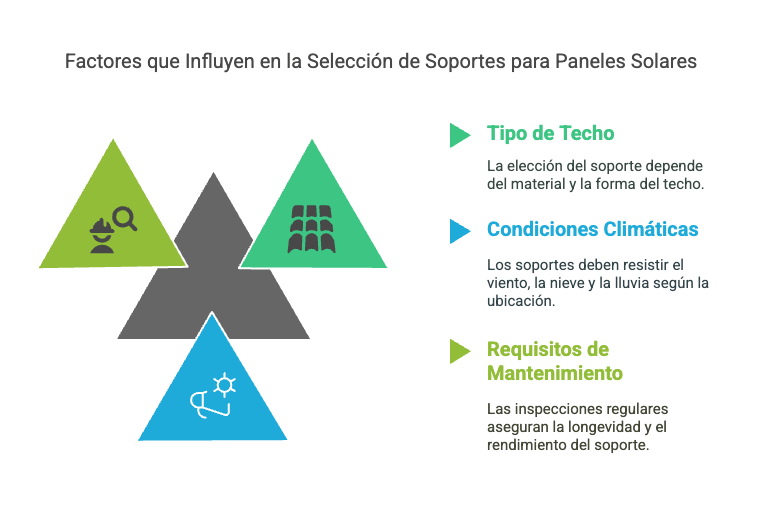 Factores que Influyen en la Selección de Soportes para Paneles Solares

Tipo de Techo

La elección del soporte depende del material y la forma del techo.

Condiciones Climáticas

Los soportes deben resistir el viento, la nieve y la lluvia según la ubicación.

Requisitos de Mantenimiento

Las inspecciones regulares aseguran la longevidad y el rendimiento del soporte.